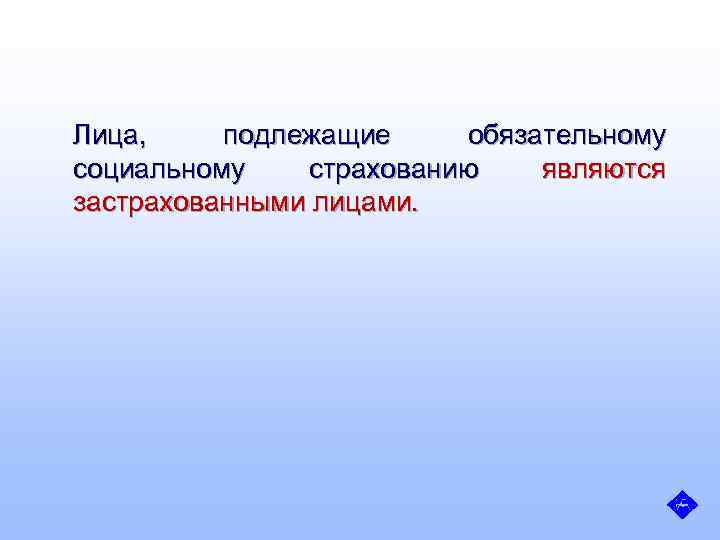 Лица, подлежащие обязательному социальному страхованию являются застрахованными лицами.